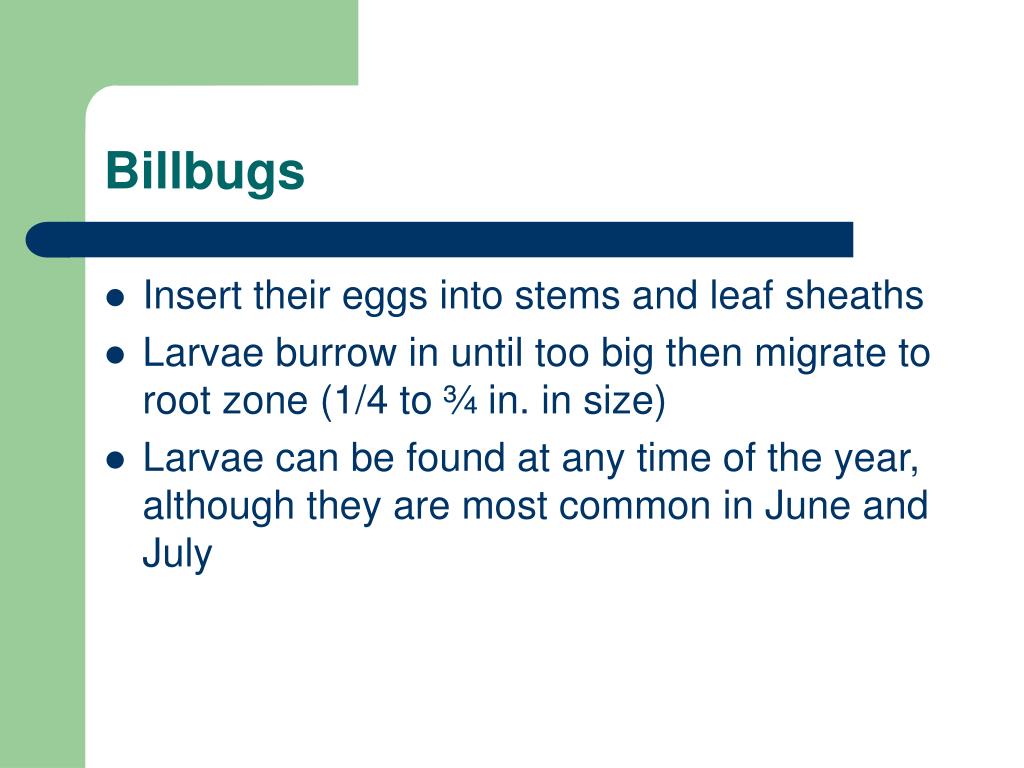 Billbugs

- Insert their eggs into stems and leaf sheaths
- Larvae burrow in until too big then migrate to root zone (1/4 to ¾ in. in size)
- Larvae can be found at any time of the year, although they are most common in June and July